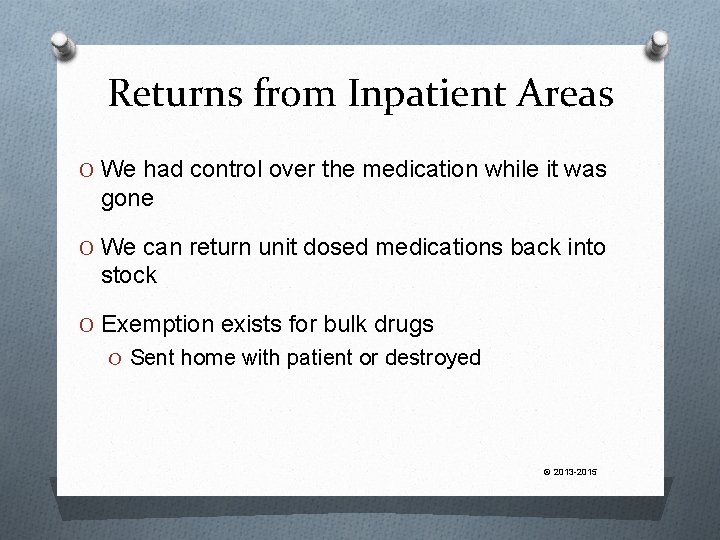 Returns from Inpatient Areas

O We had control over the medication while it was gone

O We can return unit dosed medications back into stock

O Exemption exists for bulk drugs

O Sent home with patient or destroyed

© 2013-2015